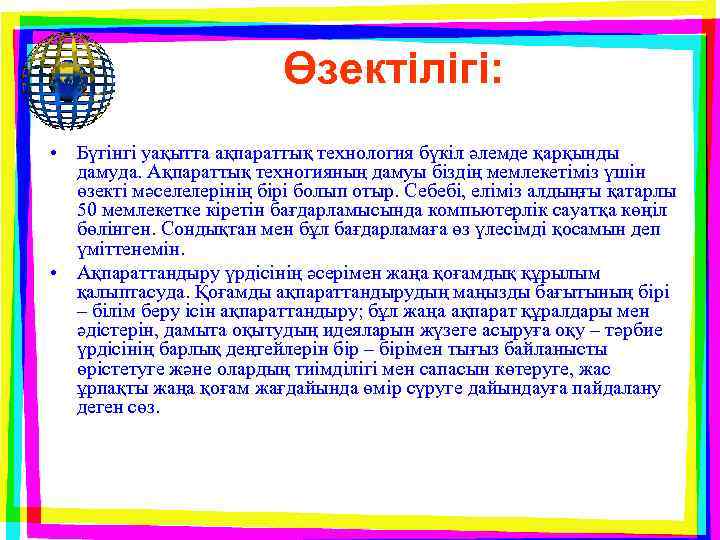 Өзектілігі:

• Бүтінгі уақытта ақпараттық технология бүкіл әлемде қарқынды дамуда. Ақпараттық техногияның дамуы біздің мемлекетіміз үшін өзекті мәселелерінің бірі болып отыр. Себебі, еліміз алдыңғы қатарлы 50 мемлекетке кіретін бағдарламысында компьютерлік сауатқа көңіл бөлінген. Сондықтан мен бұл бағдарламаға өз үлесімді қосамын деп үміттенемін.

• Ақпараттандыру үрдісінің әсерімен жаңа қоғамдық құрылым қалыптасуда. Қоғамды ақпараттандырудың маңызды бағытының бірі – білім беру ісін ақпараттандыру; бұл жаңа ақпарат құралдары мен әдістерін, дамыта оқытудың идеяларын жүзеге асыруға оқу – тәрбие үрдісінің барлық деңгейлерін бір – бірімен тығыз байланысты өрістетуге және олардың тиімділігі мен сапасын көтеруге, жас ұрпақты жаңа қоғам жағдайында өмір сүруге дайындауға пайдалану деген сөз.